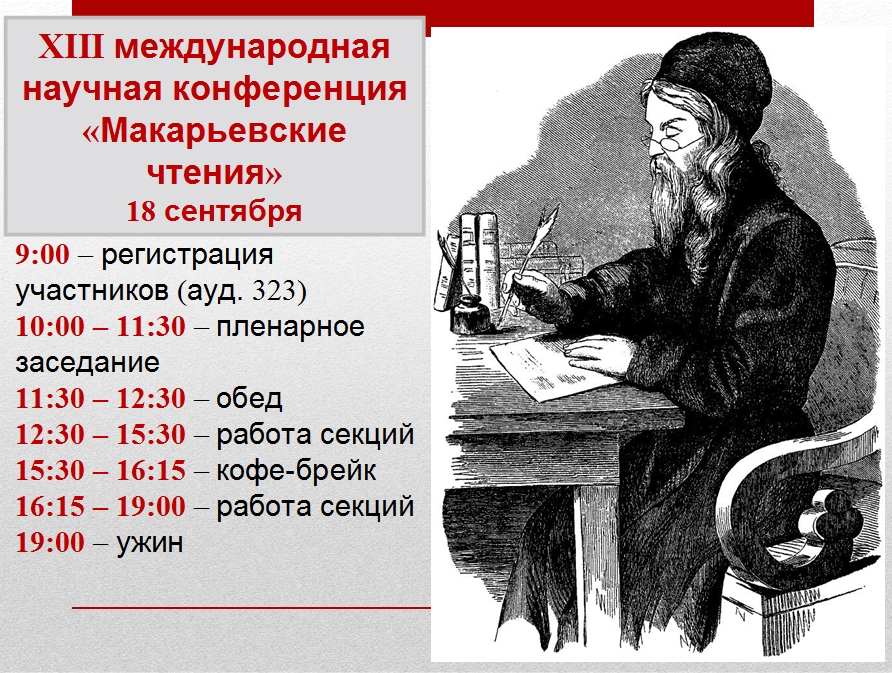 XIII международная научная конференция «Макарьевские чтения»
18 сентября

9:00 – регистрация участников (ауд. 323)
10:00 – 11:30 – пленарное заседание
11:30 – 12:30 – обед
12:30 – 15:30 – работа секций
15:30 – 16:15 – кофе-брейк
16:15 – 19:00 – работа секций
19:00 – ужин